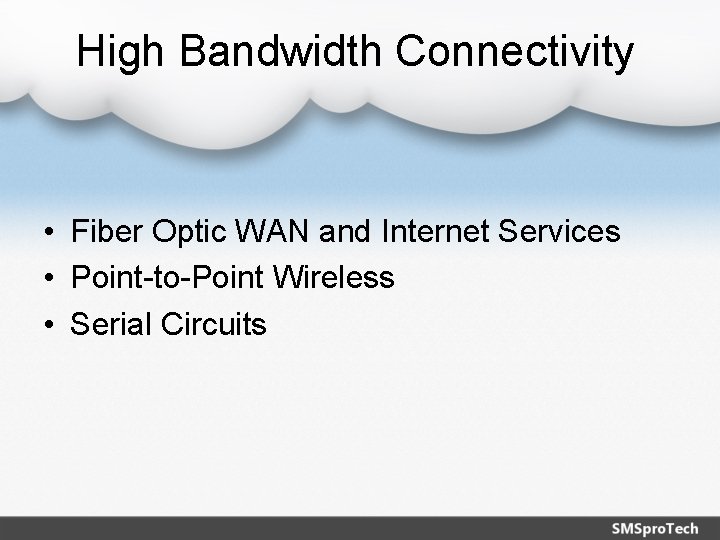 High Bandwidth Connectivity

• Fiber Optic WAN and Internet Services
• Point-to-Point Wireless
• Serial Circuits

SMSproTech